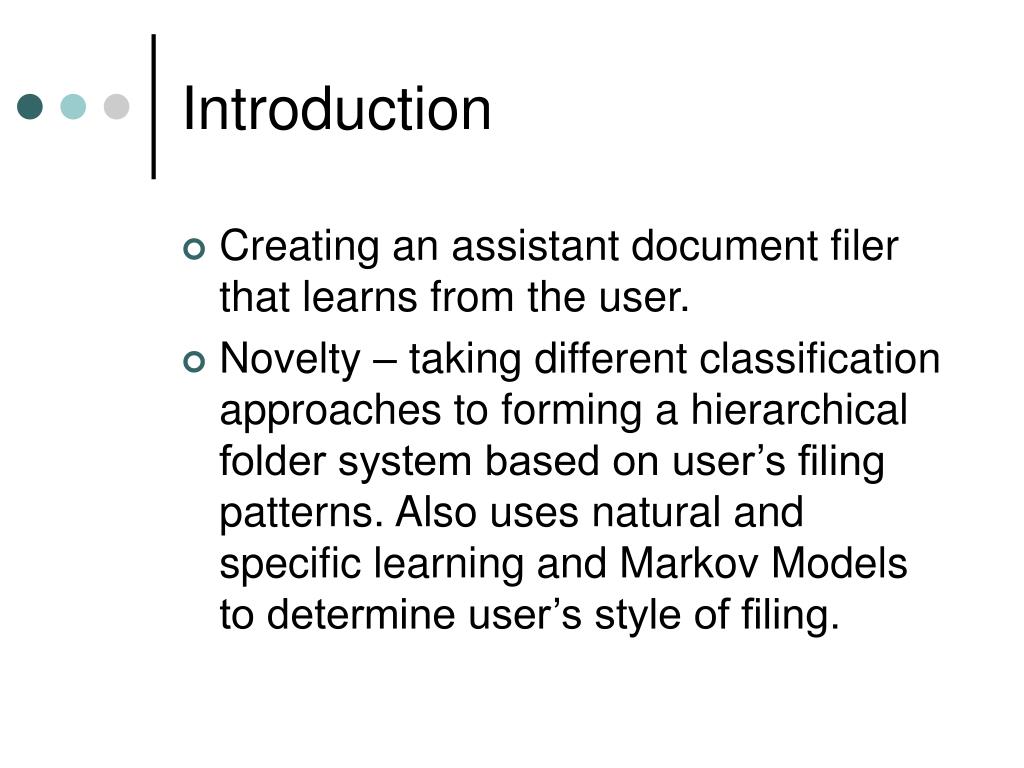 Introduction

Creating an assistant document filer that learns from the user.

Novelty – taking different classification approaches to forming a hierarchical folder system based on user’s filing patterns. Also uses natural and specific learning and Markov Models to determine user’s style of filing.